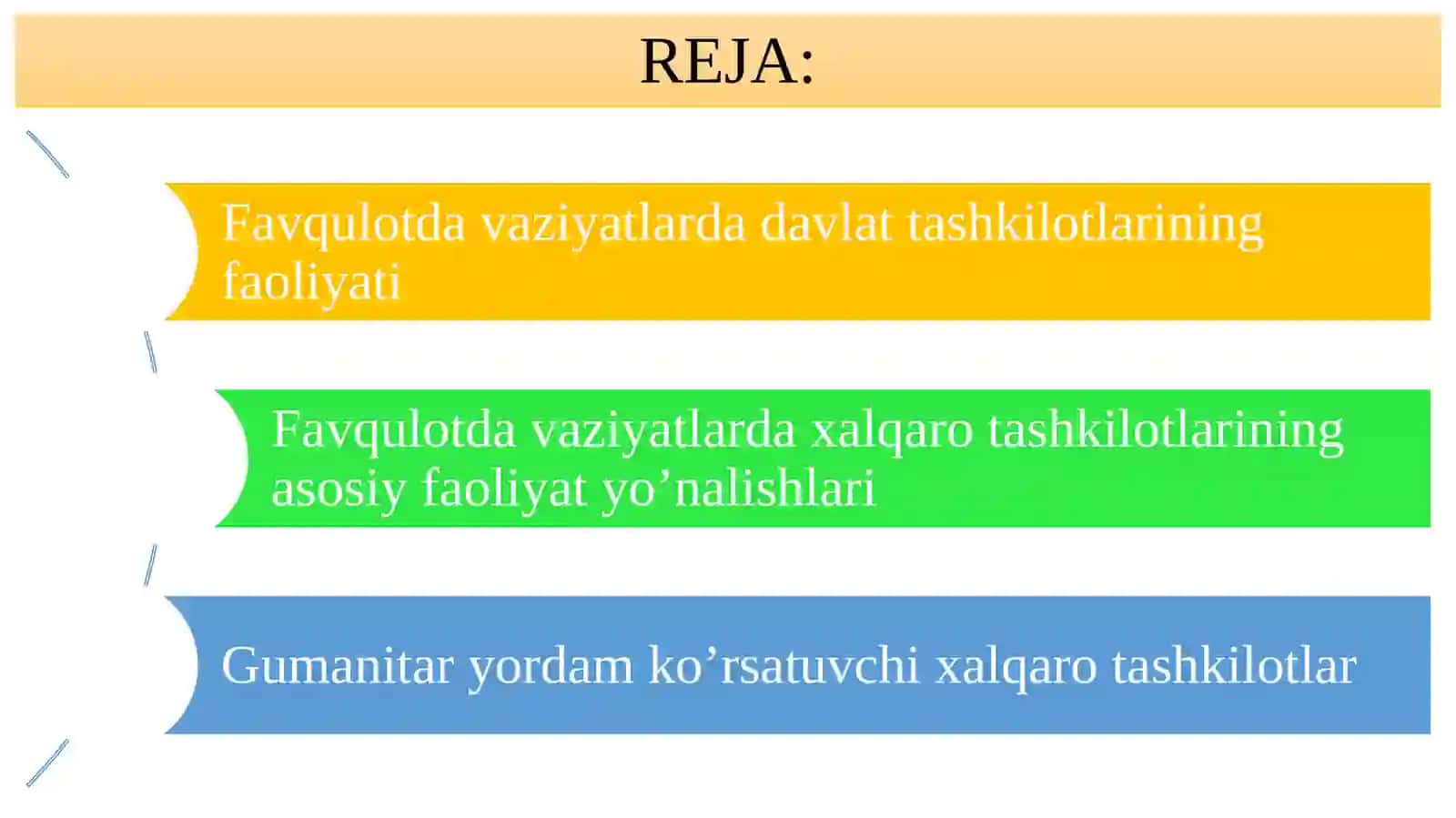 REJA:

Favqulotda vaziyatlarda davlat tashkilotlarining faoliyati

Favqulotda vaziyatlarda xalqaro tashkilotlarining asosiy faoliyat yo’nalishlari

Gumanitar yordam ko’rsatuvchi xalqaro tashkilotlar